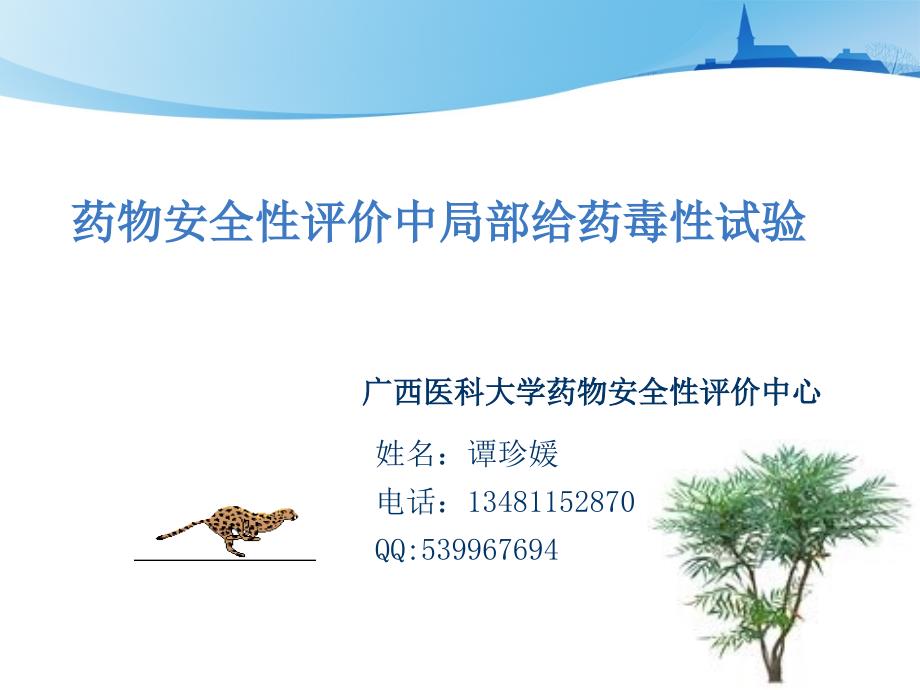 药物安全性评价中局部给药毒性试验

广西医科大学药物安全性评价中心

姓名：谭珍媛

电话：13481152870

QQ:539967694